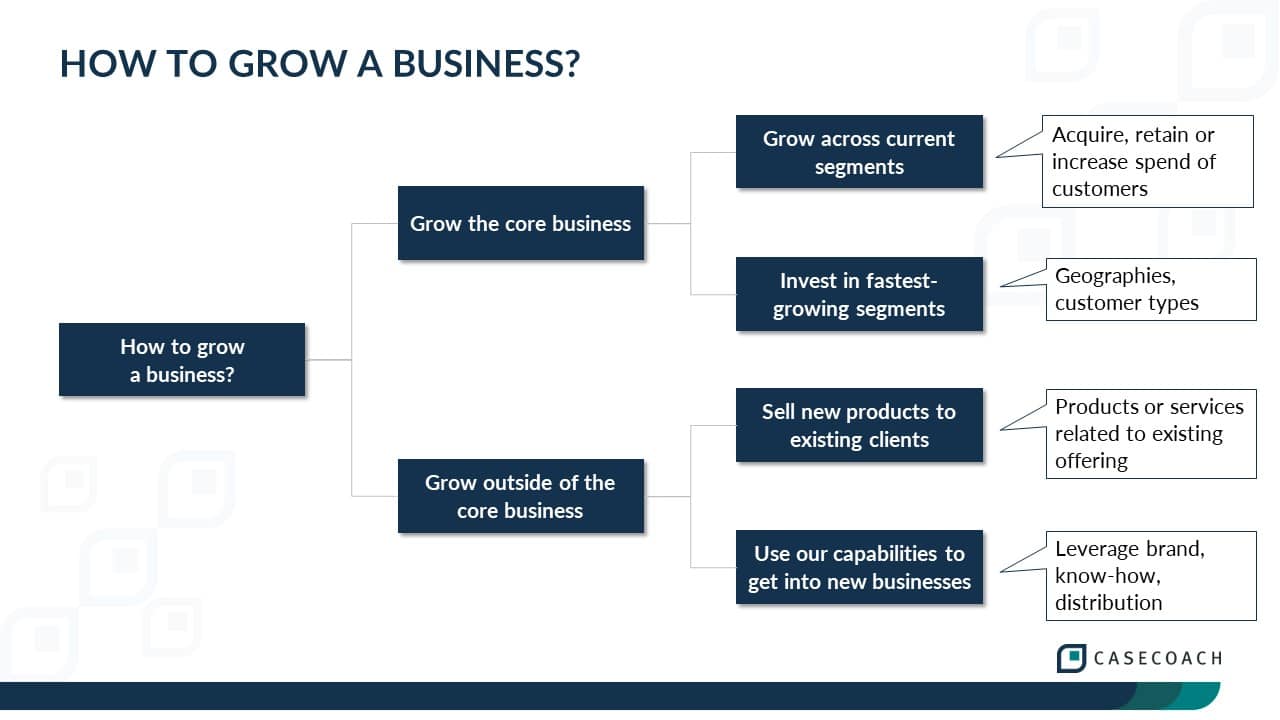 HOW TO GROW A BUSINESS?

How to grow a business?

Grow the core business

Grow across current segments

Acquire, retain or increase spend of customers

Invest in fastest-growing segments

Geographies, customer types

Grow outside of the core business

Sell new products to existing clients

Products or services related to existing offering

Use our capabilities to get into new businesses

Leverage brand, know-how, distribution

CASECOACH